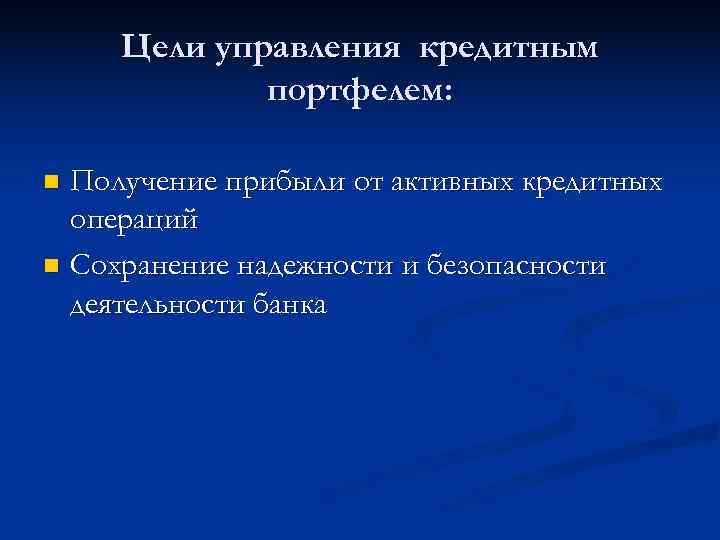 Цели управления кредитным портфелем:

Получение прибыли от активных кредитных операций

Сохранение надежности и безопасности деятельности банка